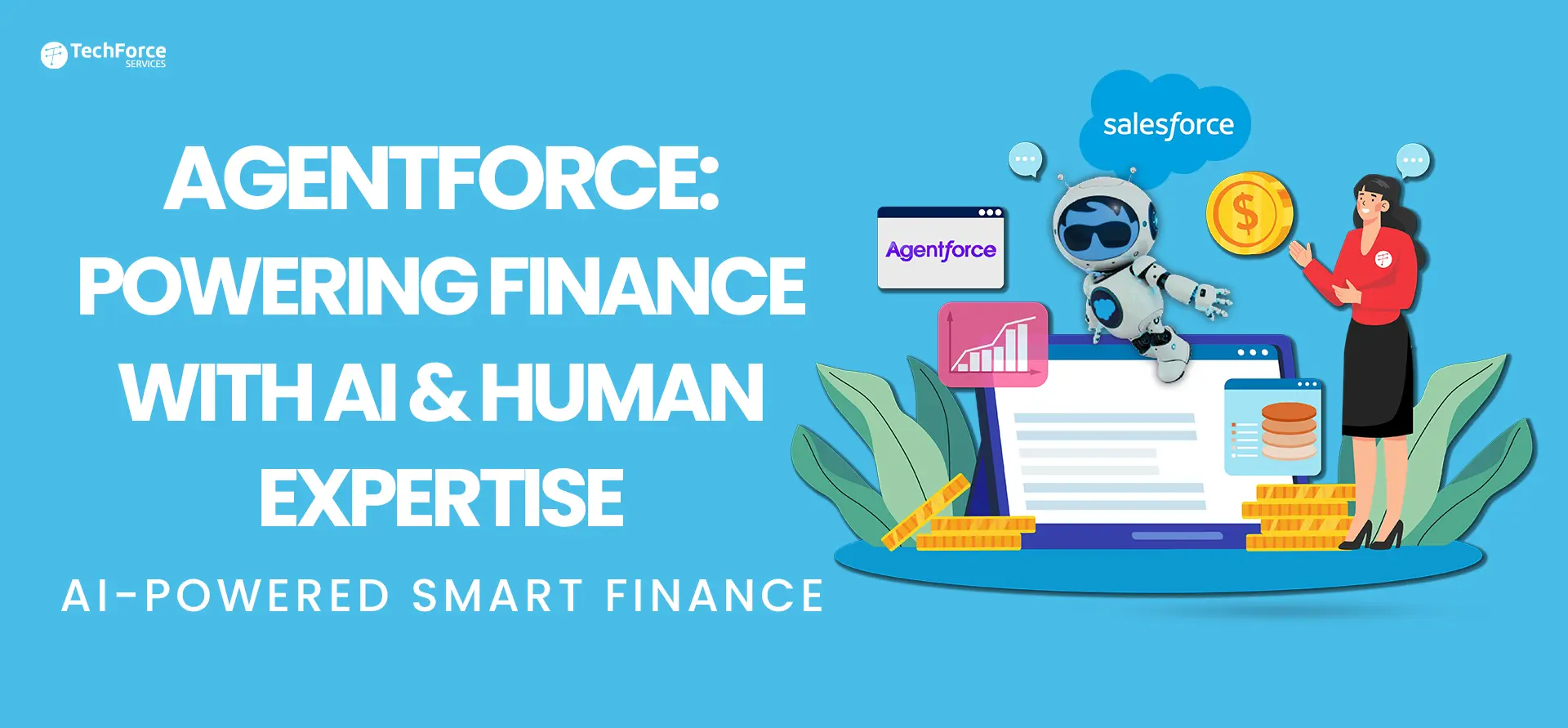 TechForce SERVICES

AGENTFORCE: POWERING FINANCE WITH AI & HUMAN EXPERTISE

AI-POWERED SMART FINANCE

salesforce

Agentforce

$